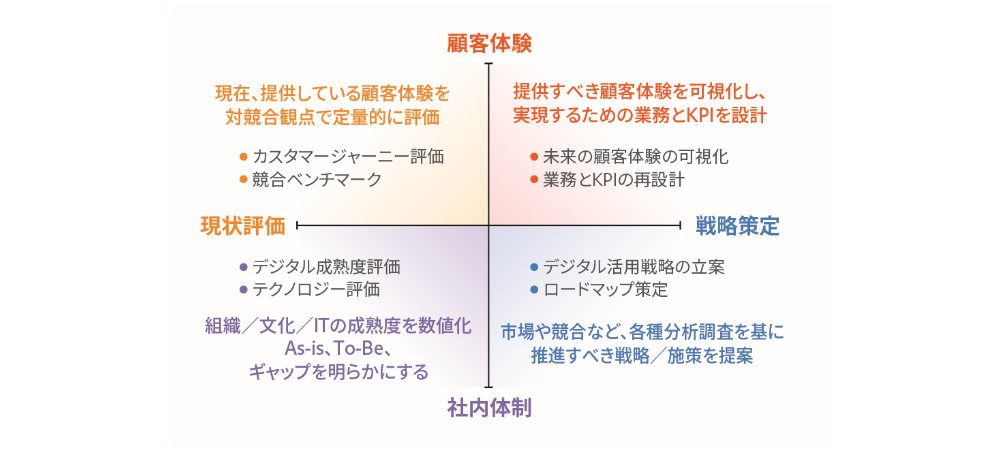 顧客体験

現在、提供している顧客体験を対競合観点で定量的に評価

● カスタマージャーニー評価
● 競合ベンチマーク

提供すべき顧客体験を可視化し、実現するための業務とKPIを設計

● 未来の顧客体験の可視化
● 業務とKPIの再設計

現状評価

戦略策定

● デジタル成熟度評価
● テクノロジー評価

組織／文化／ITの成熟度を数値化 As-is、To-Be、ギャップを明らかにする

● デジタル活用戦略の立案
● ロードマップ策定

市場や競合など、各種分析調査を基に推進すべき戦略／施策を提案

社内体制